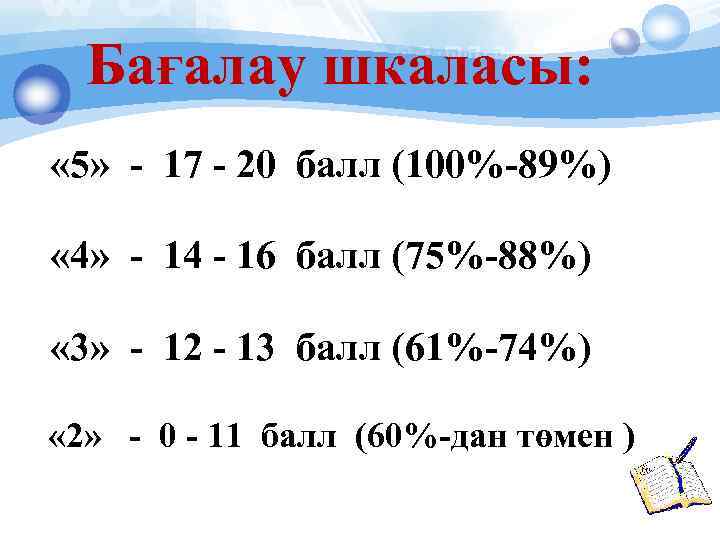 Бағалау шкаласы:

«5» - 17 - 20 балл (100%-89%)

«4» - 14 - 16 балл (75%-88%)

«3» - 12 - 13 балл (61%-74%)

«2» - 0 - 11 балл (60%-дан төмен )